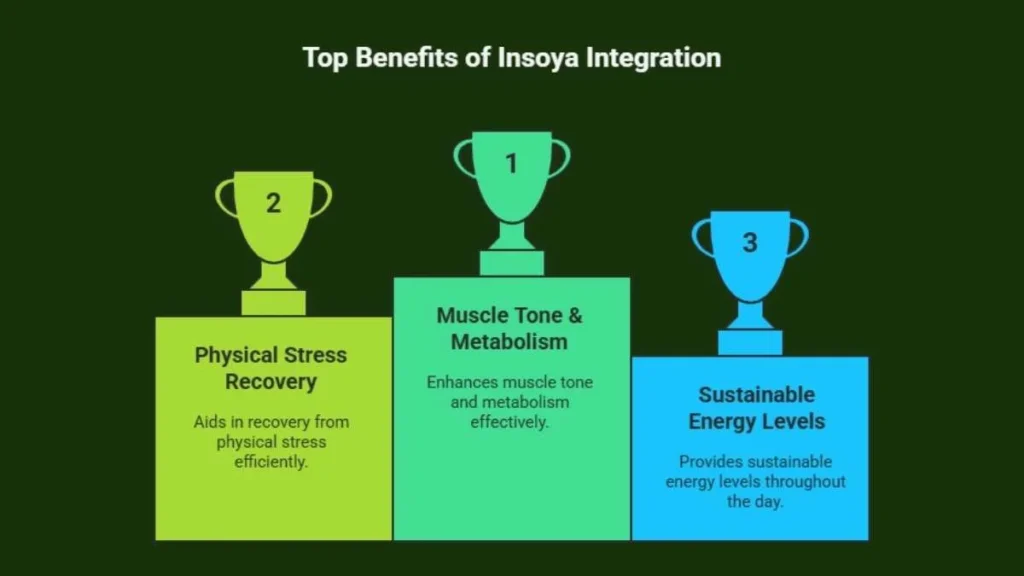 Top Benefits of Insoya Integration

2

Physical Stress Recovery

Aids in recovery from physical stress efficiently.

1

Muscle Tone & Metabolism

Enhances muscle tone and metabolism effectively.

3

Sustainable Energy Levels

Provides sustainable energy levels throughout the day.